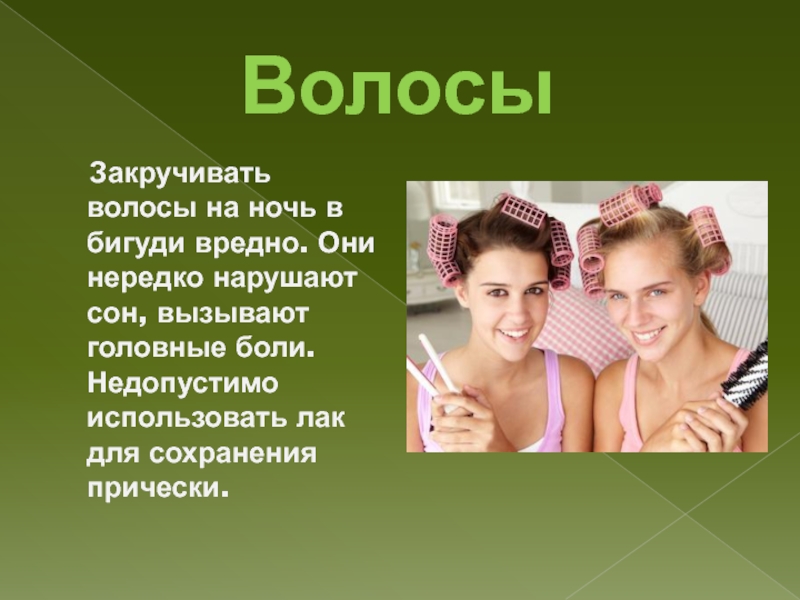 Волосы

Закручивать волосы на ночь в бигуди вредно. Они нередко нарушают сон, вызывают головные боли. Недопустимо использовать лак для сохранения прически.